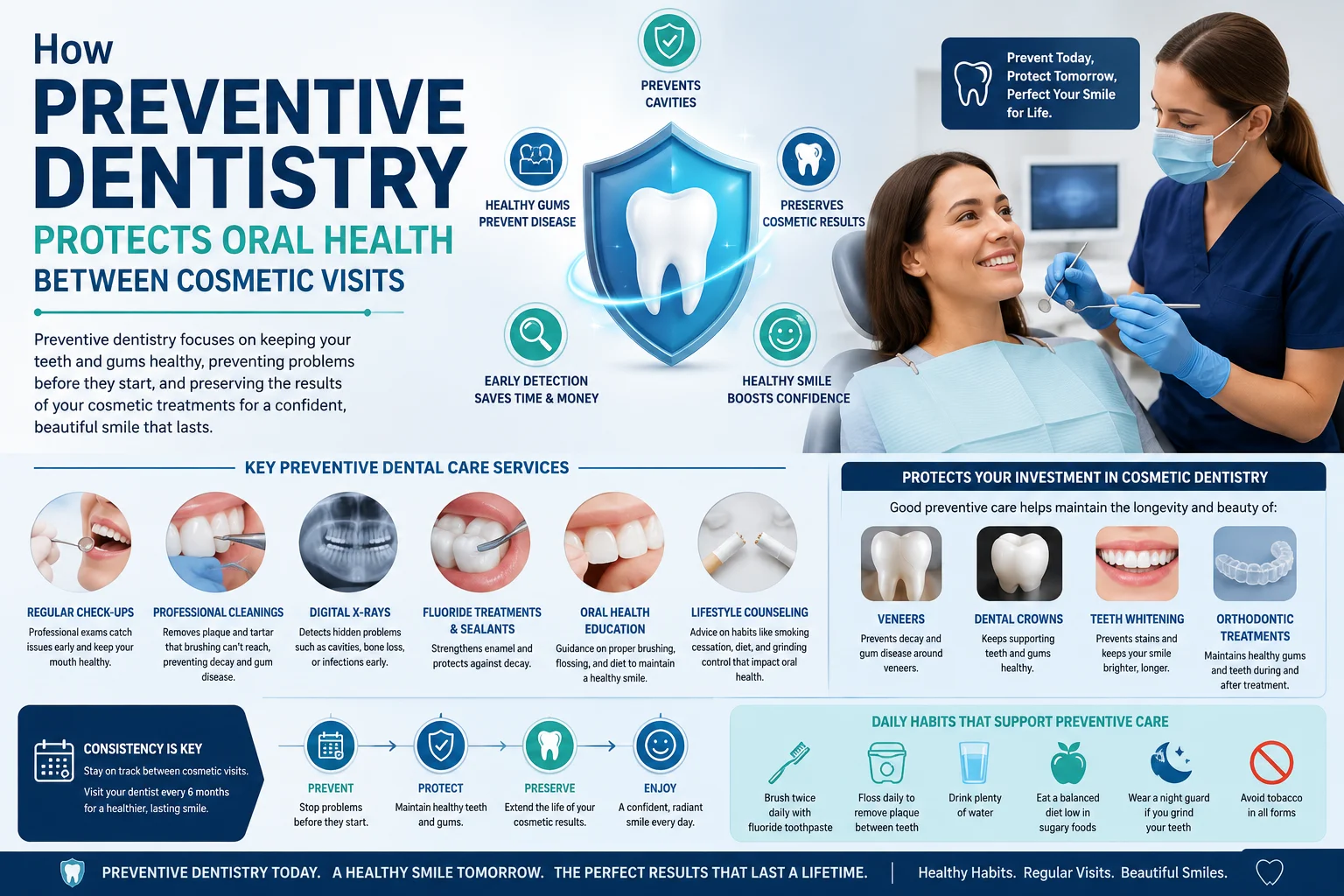 How
PREVENTIVE DENTISTRY
PROTECTS ORAL HEALTH
BETWEEN COSMETIC VISITS

Preventive dentistry focuses on keeping your teeth and gums healthy, preventing problems before they start, and preserving the results of your cosmetic treatments for a confident, beautiful smile that lasts.

PREVENTS CAVITIES

HEALTHY GUMS PREVENT DISEASE

PRESERVES COSMETIC RESULTS

EARLY DETECTION SAVES TIME & MONEY

HEALTHY SMILE BOOSTS CONFIDENCE

Prevent Today, Protect Tomorrow, Perfect Your Smile for Life.

KEY PREVENTIVE DENTAL CARE SERVICES

REGULAR CHECK-UPS
Professional exams catch issues early and keep your mouth healthy.

PROFESSIONAL CLEANINGS
Removes plaque and tartar that brushing can't reach, preventing decay and gum disease.

DIGITAL X-RAYS
Detects hidden problems such as cavities, bone loss, or infections early.

FLUORIDE TREATMENTS & SEALANTS
Strengthens enamel and protects against decay.

ORAL HEALTH EDUCATION
Guidance on proper brushing, flossing, and diet to maintain a healthy smile.

LIFESTYLE COUNSELING
Advice on habits like smoking cessation, diet, and grinding control that impact oral health.

PROTECTS YOUR INVESTMENT IN COSMETIC DENTISTRY

Good preventive care helps maintain the longevity and beauty of:

VENEERS
Prevents decay and gum disease around veneers.

DENTAL CROWNS
Keeps supporting teeth and gums healthy.

TEETH WHITENING
Prevents stains and keeps your smile brighter, longer.

ORTHODONTIC TREATMENTS
Maintains healthy gums and teeth during and after treatment.

CONSISTENCY IS KEY
Stay on track between cosmetic visits.
Visit your dentist every 6 months for a healthier, lasting smile.

PREVENT
Stop problems before they start.

PROTECT
Maintain healthy teeth and gums.

PRESERVE
Extend the life of your cosmetic results.

ENJOY
A confident, radiant smile every day.

DAILY HABITS THAT SUPPORT PREVENTIVE CARE

Brush twice daily with fluoride toothpaste

Floss daily to remove plaque between teeth

Drink plenty of water

Eat a balanced diet low in sugary foods

Wear a night guard if you grind your teeth

Avoid tobacco in all forms

PREVENTIVE DENTISTRY TODAY. A HEALTHY SMILE TOMORROW. THE PERFECT RESULTS THAT LAST A LIFETIME.

Healthy Habits. Regular Visits. Beautiful Smiles.